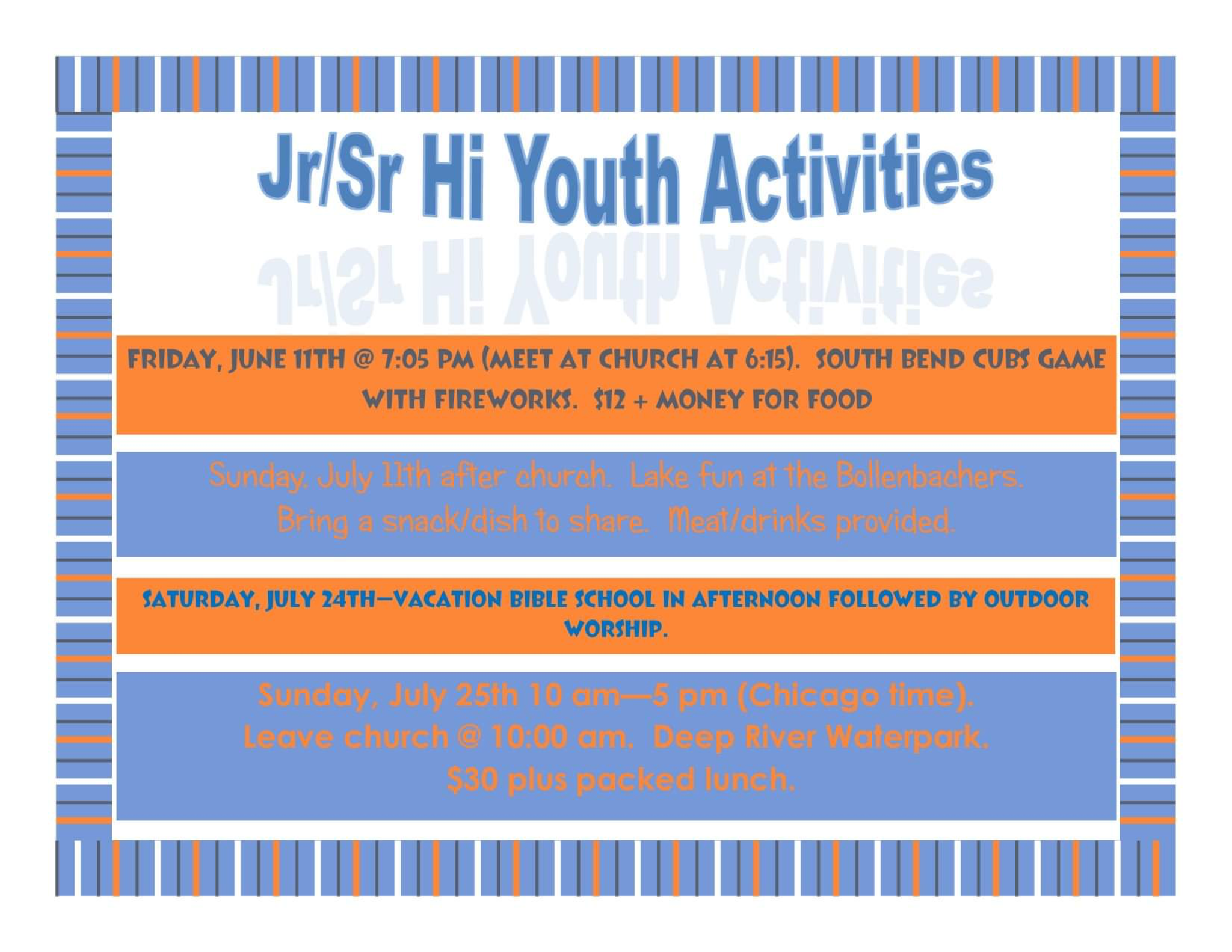 Jr/Sr Hi Youth Activities

FRIDAY, JUNE 11TH @ 7:05 PM (MEET AT CHURCH AT 6:15). SOUTH BEND CUBS GAME WITH FIREWORKS. $12 + MONEY FOR FOOD

Sunday, July 11th after church. Lake fun at the Bollenbachers. Bring a snack/dish to share. Meat/drinks provided.

SATURDAY, JULY 24TH—VACATION BIBLE SCHOOL IN AFTERNOON FOLLOWED BY OUTDOOR WORSHIP.

Sunday, July 25th 10 am—5 pm (Chicago time). Leave church @ 10:00 am. Deep River Waterpark. $30 plus packed lunch.